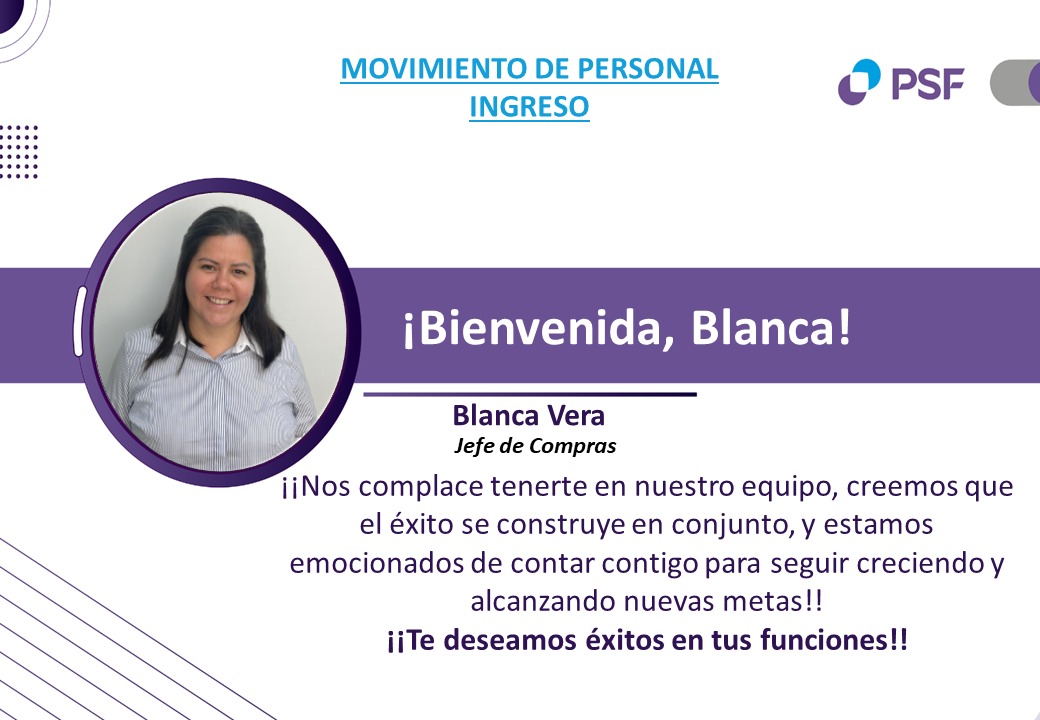 MOVIMIENTO DE PERSONAL
INGRESO

PSF

¡Bienvenida, Blanca!

Blanca Vera
Jefe de Compras

¡¡Nos complace tenerte en nuestro equipo, creemos que el éxito se construye en conjunto, y estamos emocionados de contar contigo para seguir creciendo y alcanzando nuevas metas!!

¡¡Te deseamos éxitos en tus funciones!!